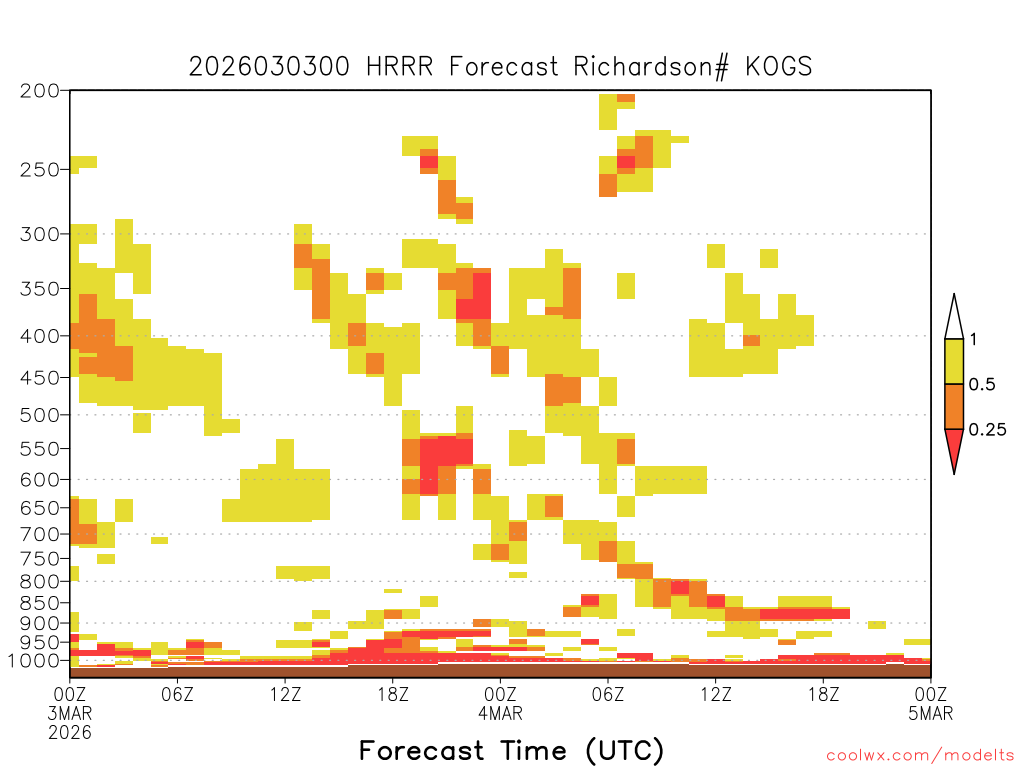 2026030300 HRRR Forecast Richardson# KOGS

200
250
300
350
400
450
500
550
600
650
700
750
800
850
900
950
1000

1
0.5
0.25

00Z
3MAR
2026
06Z
12Z
18Z
00Z
4MAR
06Z
12Z
18Z
00Z
5MAR

Forecast Time (UTC)

coolwx.com/modelts